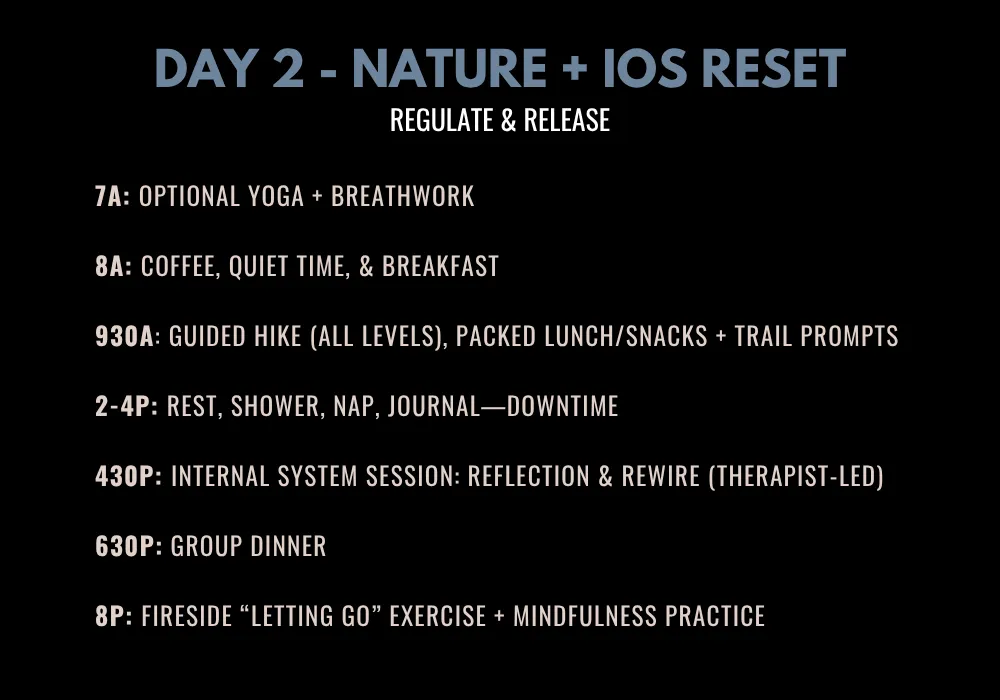 DAY 2 - NATURE + IOS RESET
REGULATE & RELEASE

7A: OPTIONAL YOGA + BREATHWORK

8A: COFFEE, QUIET TIME, & BREAKFAST

930A: GUIDED HIKE (ALL LEVELS), PACKED LUNCH/SNACKS + TRAIL PROMPTS

2-4P: REST, SHOWER, NAP, JOURNAL—DOWNTIME

430P: INTERNAL SYSTEM SESSION: REFLECTION & REWIRE (THERAPIST-LED)

630P: GROUP DINNER

8P: FIRESIDE “LETTING GO” EXERCISE + MINDFULNESS PRACTICE